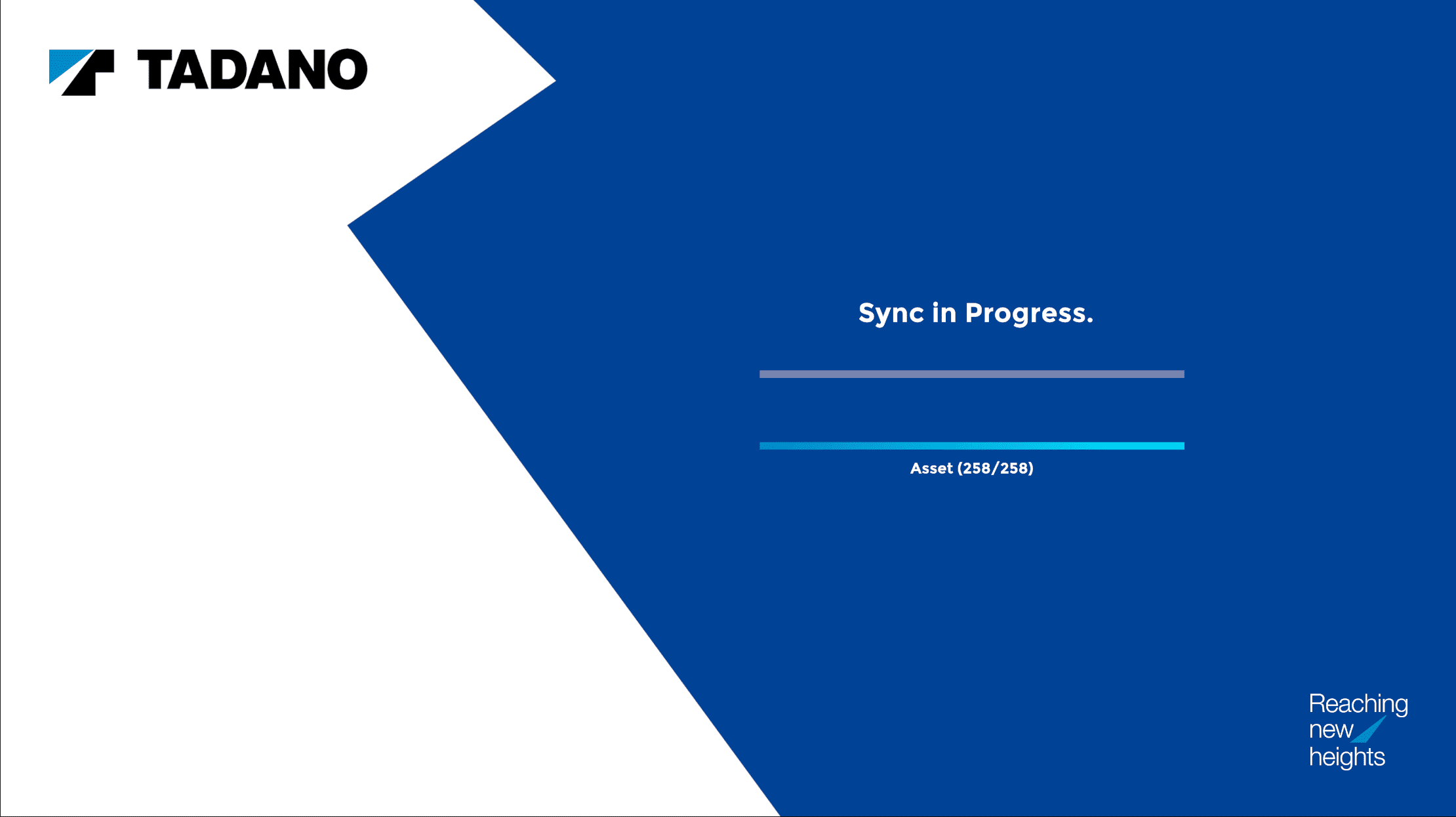 TADANO

Sync in Progress.

Asset (258/258)

Reaching new heights